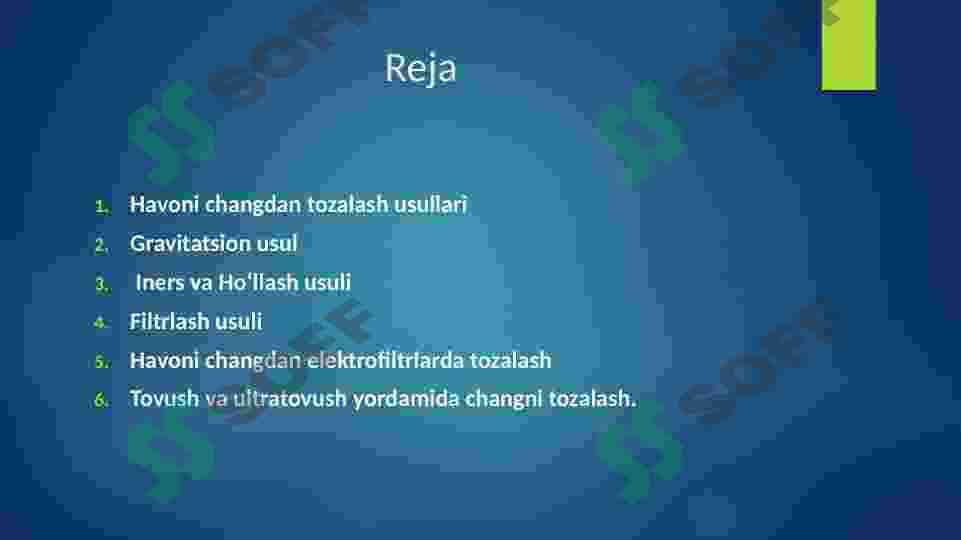 Reja

1. Havoni changdan tozalash usullari
2. Gravitatsion usul
3. Iners va Ho'llash usuli
4. Filtrlash usuli
5. Havoni changdan elektrofiltrlarda tozalash
6. Tovush va ultratovush yordamida changni tozalash.

SOFF SOFF SOFF SOFF